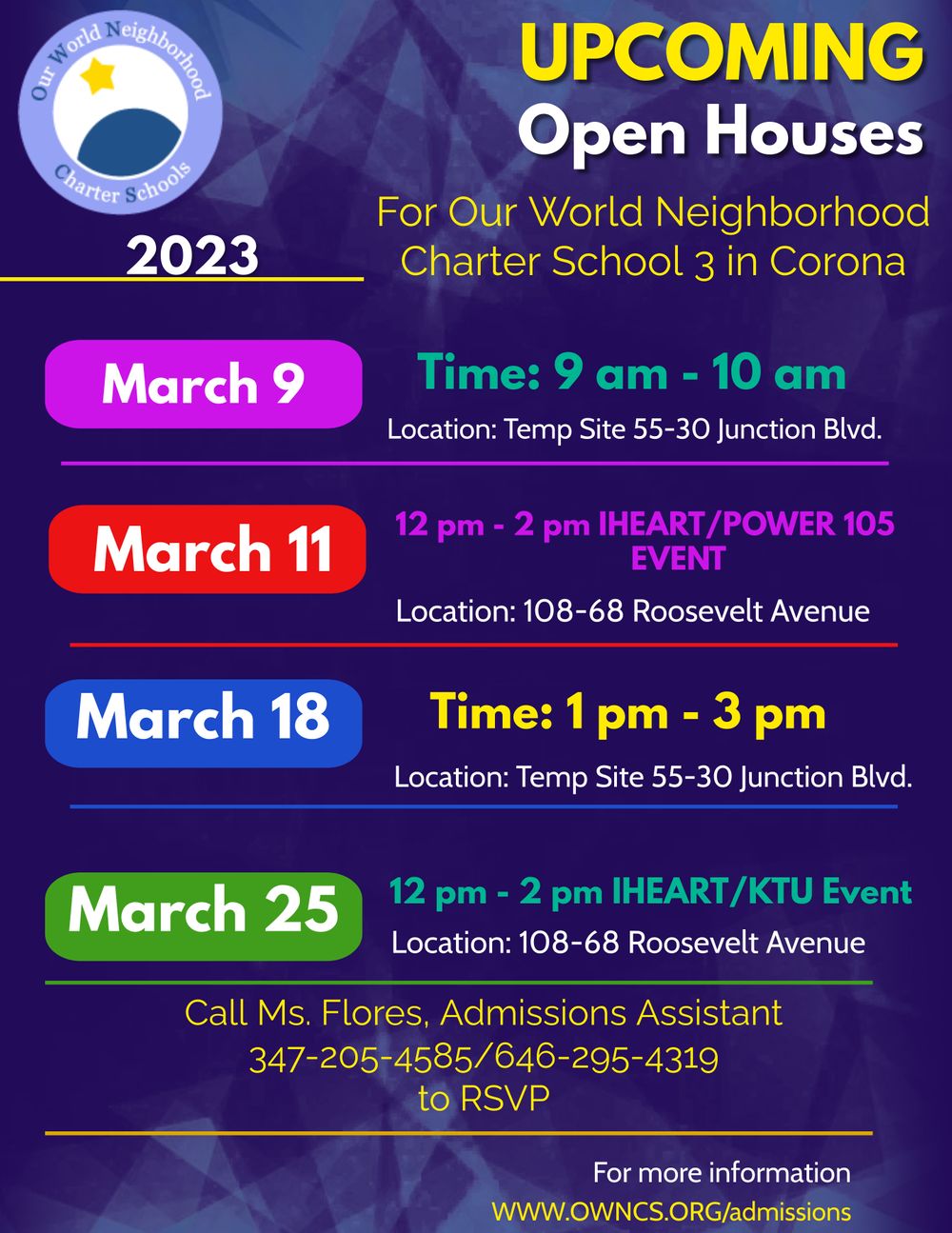 Our World Neighborhood Charter Schools

2023

UPCOMING
Open Houses

For Our World Neighborhood Charter School 3 in Corona

March 9

Time: 9 am - 10 am
Location: Temp Site 55-30 Junction Blvd.

March 11

12 pm - 2 pm IHEART/POWER 105 EVENT
Location: 108-68 Roosevelt Avenue

March 18

Time: 1 pm - 3 pm
Location: Temp Site 55-30 Junction Blvd.

March 25

12 pm - 2 pm IHEART/KTU Event
Location: 108-68 Roosevelt Avenue

Call Ms. Flores, Admissions Assistant
347-205-4585/646-295-4319
to RSVP

For more information
WWW.OWNCS.ORG/admissions